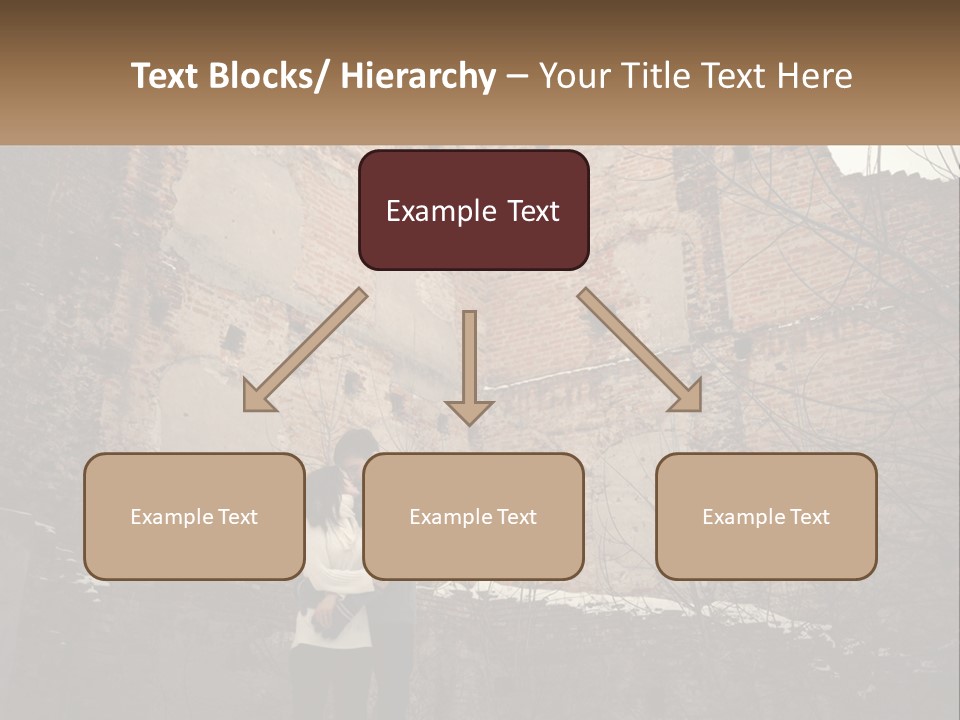 Text Blocks/ Hierarchy – Your Title Text Here

Example Text

Example Text

Example Text

Example Text